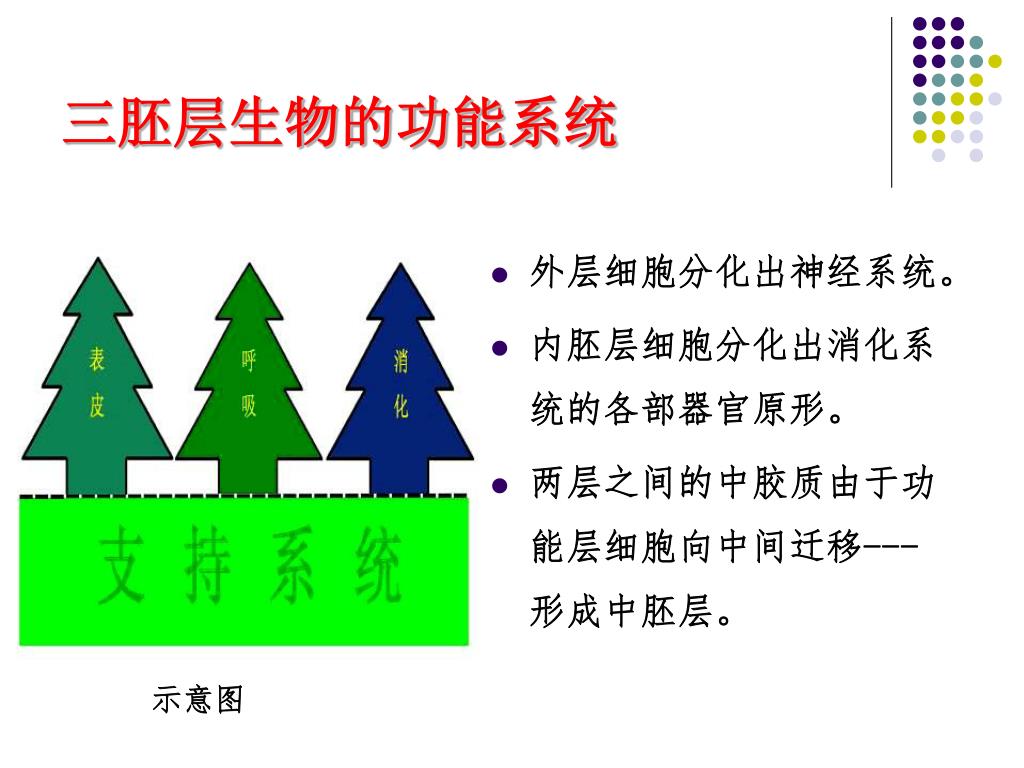 三胚层生物的功能系统

表皮

呼吸

消化

支持系统

示意图

- 外层细胞分化出神经系统。
- 内胚层细胞分化出消化系统的各部器官原形。
- 两层之间的中胶质由于功能层细胞向中间迁移---形成中胚层。